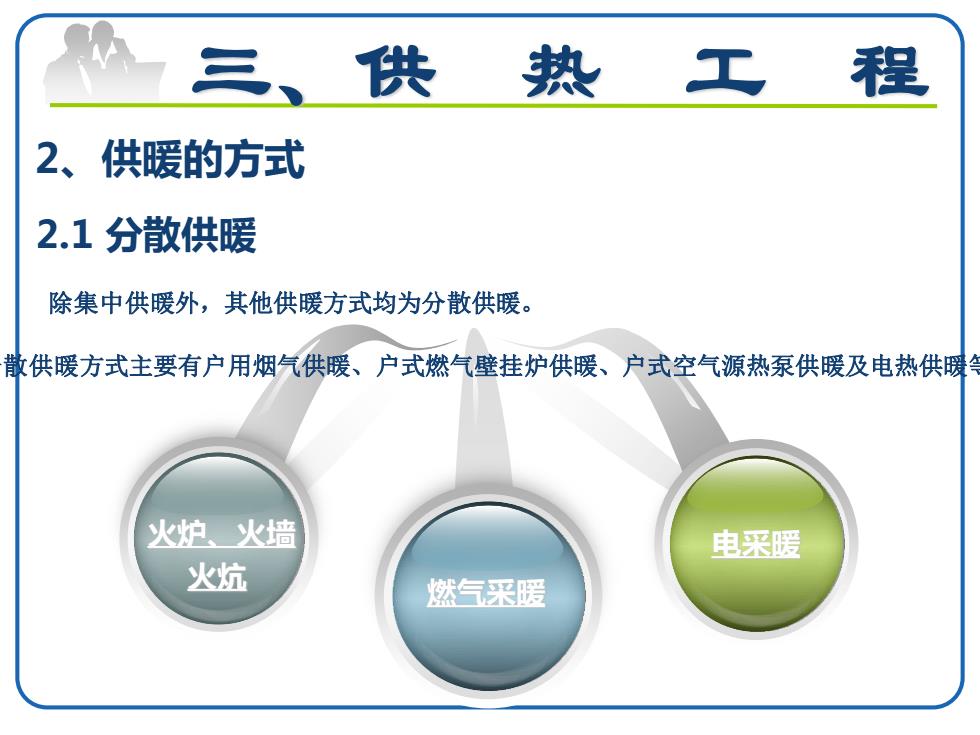 三、供 热 工 程

2、供暖的方式

2.1 分散供暖

除集中供暖外，其他供暖方式均为分散供暖。

散供暖方式主要有户用烟气供暖、户式燃气壁挂炉供暖、户式空气源热泵供暖及电热供暖等

火炉、火墙
火炕

燃气采暖

电采暖